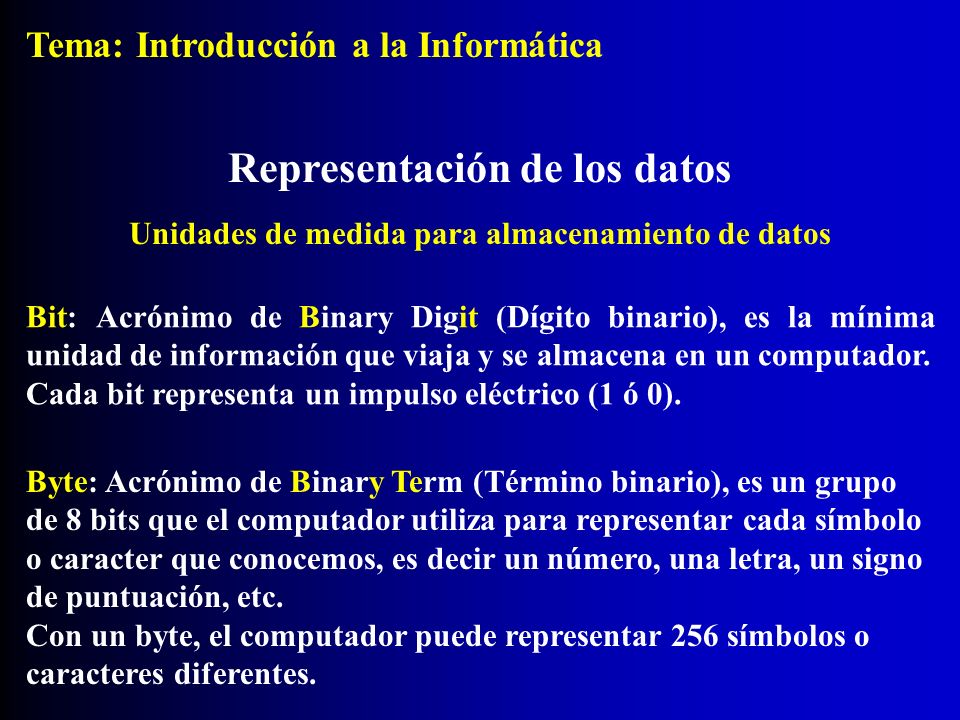 Tema: Introducción a la Informática

Representación de los datos

Unidades de medida para almacenamiento de datos

Bit: Acrónimo de Binary Digit (Dígito binario), es la mínima unidad de información que viaja y se almacena en un computador. Cada bit representa un impulso eléctrico (1 ó 0).

Byte: Acrónimo de Binary Term (Término binario), es un grupo de 8 bits que el computador utiliza para representar cada símbolo o caracter que conocemos, es decir un número, una letra, un signo de puntuación, etc.
Con un byte, el computador puede representar 256 símbolos o caracteres diferentes.